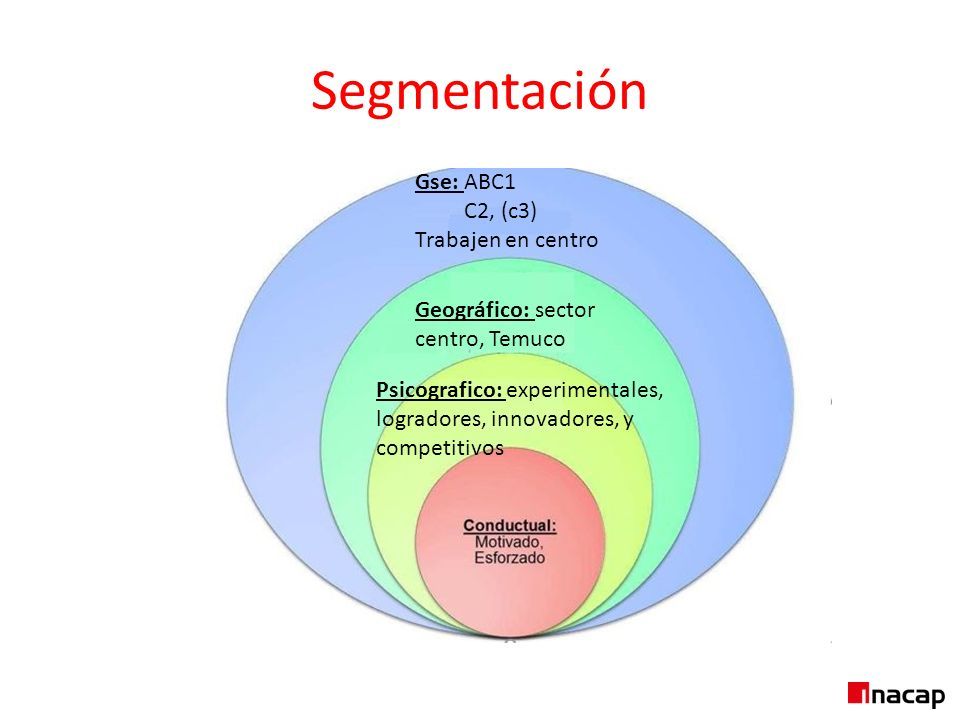 Segmentación

Gse: ABC1
C2, (c3)
Trabajen en centro

Geográfico: sector centro, Temuco

Psicografico: experimentales, logradores, innovadores, y competitivos

Conductual:
Motivado,
Esforzado

inacap